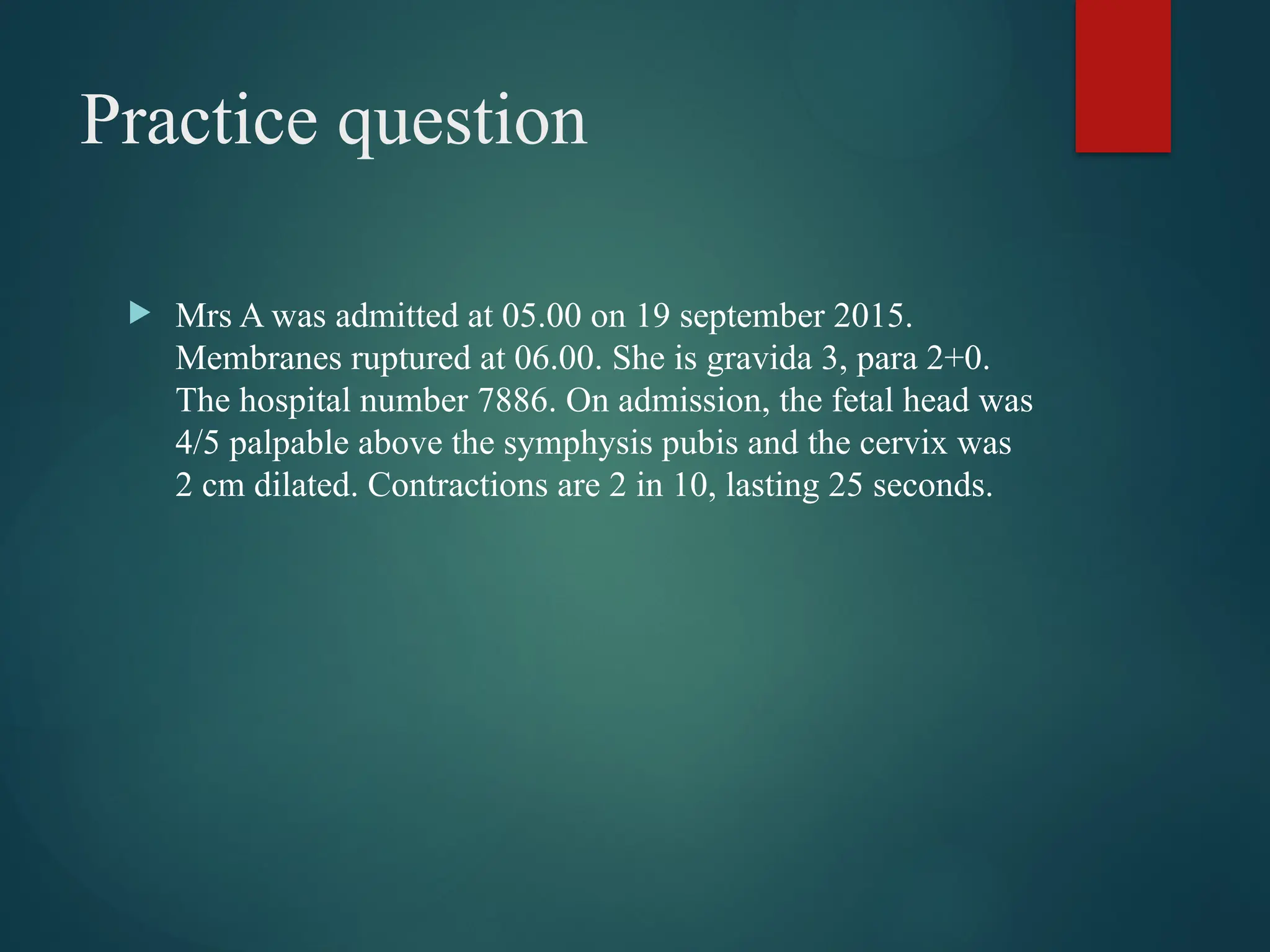 Practice question

Mrs A was admitted at 05.00 on 19 september 2015. Membranes ruptured at 06.00. She is gravida 3, para 2+0. The hospital number 7886. On admission, the fetal head was 4/5 palpable above the symphysis pubis and the cervix was 2 cm dilated. Contractions are 2 in 10, lasting 25 seconds.